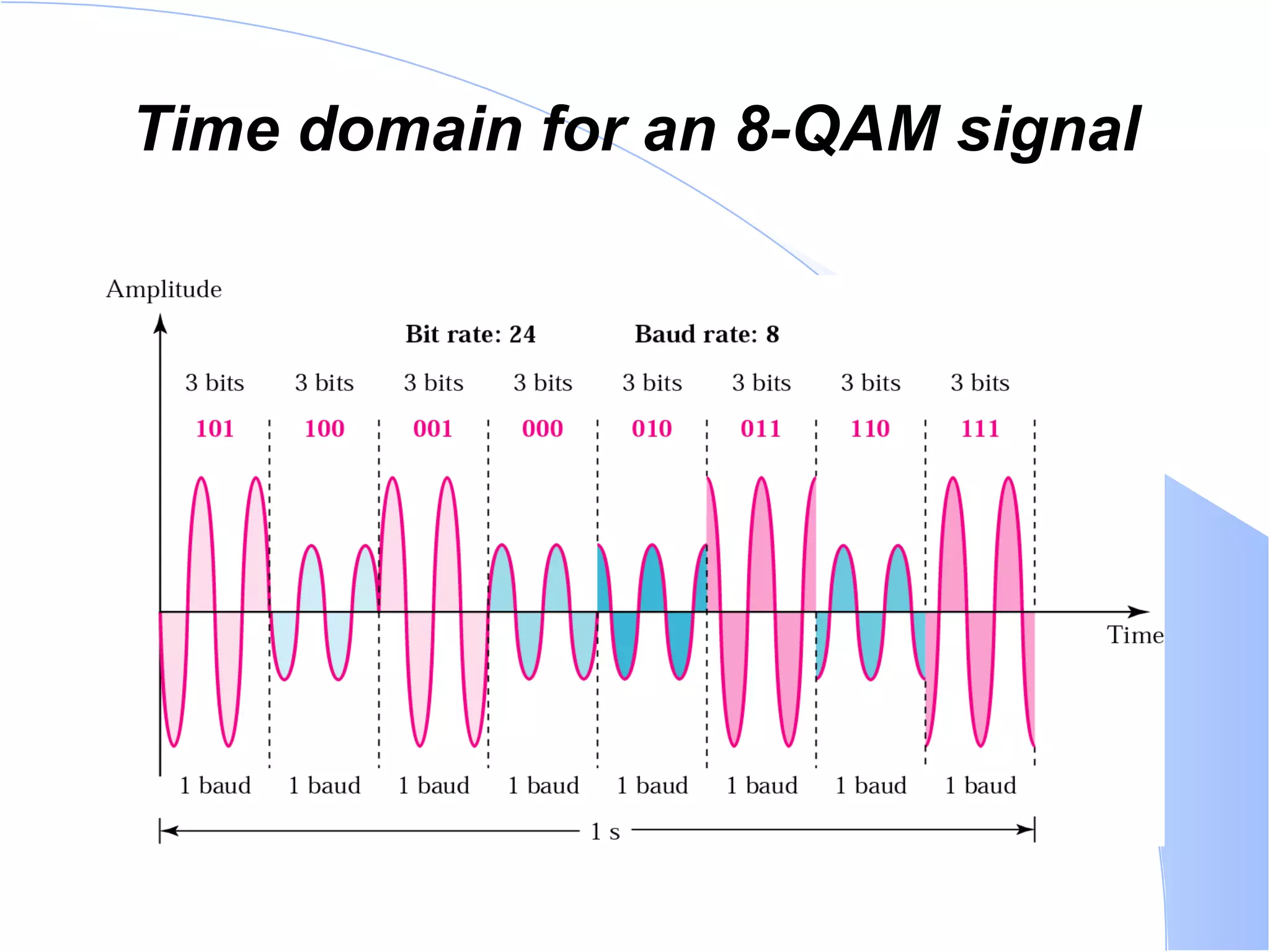 Time domain for an 8-QAM signal

Amplitude

Bit rate: 24 Baud rate: 8

3 bits 3 bits 3 bits 3 bits 3 bits 3 bits 3 bits 3 bits

101 100 001 000 010 011 110 111

Time

1 baud 1 baud 1 baud 1 baud 1 baud 1 baud 1 baud 1 baud

1 s